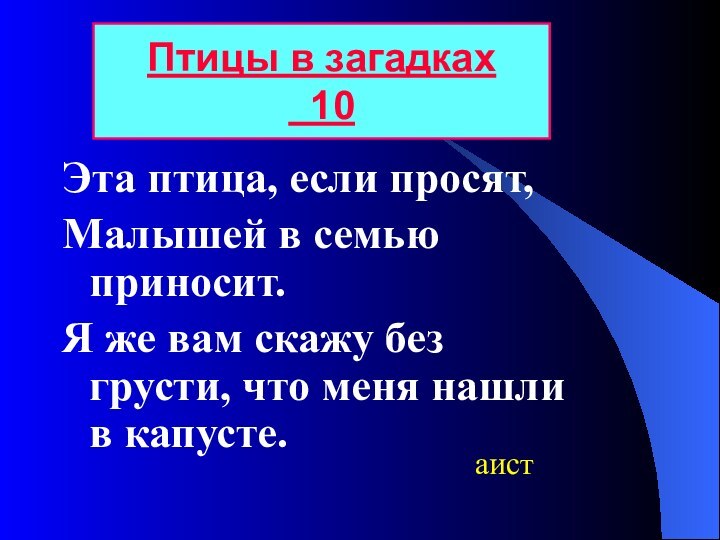 Птицы в загадках
10

Эта птица, если просят,

Малышей в семью приносит.

Я же вам скажу без грусти, что меня нашли в капусте.

аист